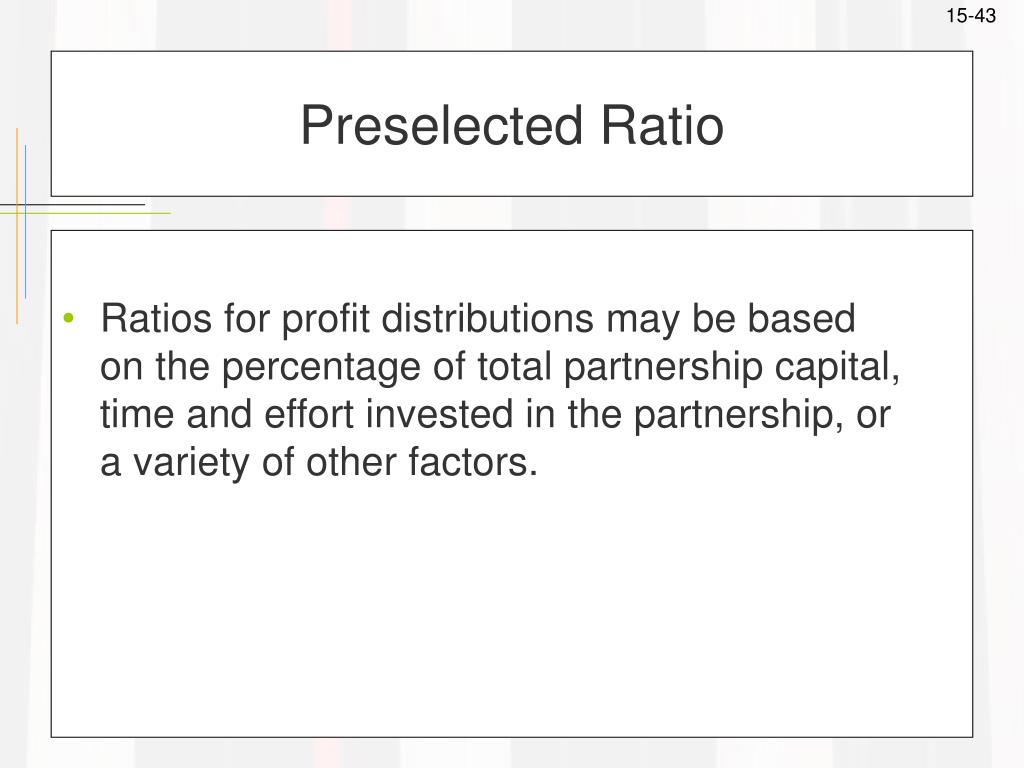 15-43

Preselected Ratio

• Ratios for profit distributions may be based on the percentage of total partnership capital, time and effort invested in the partnership, or a variety of other factors.